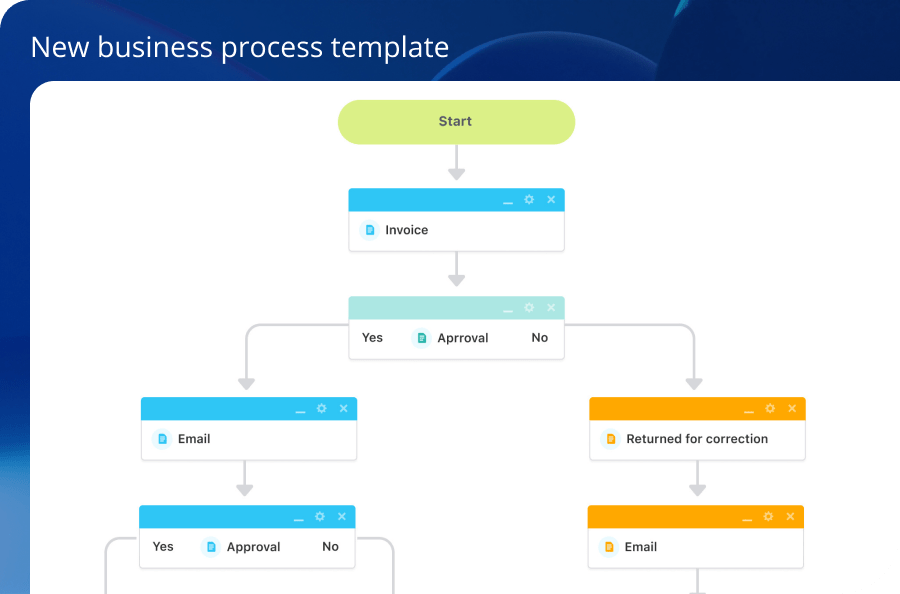 New business process template

Start

Invoice

Yes Aprroval No

Email

Returned for correction

Yes Approval No

Email